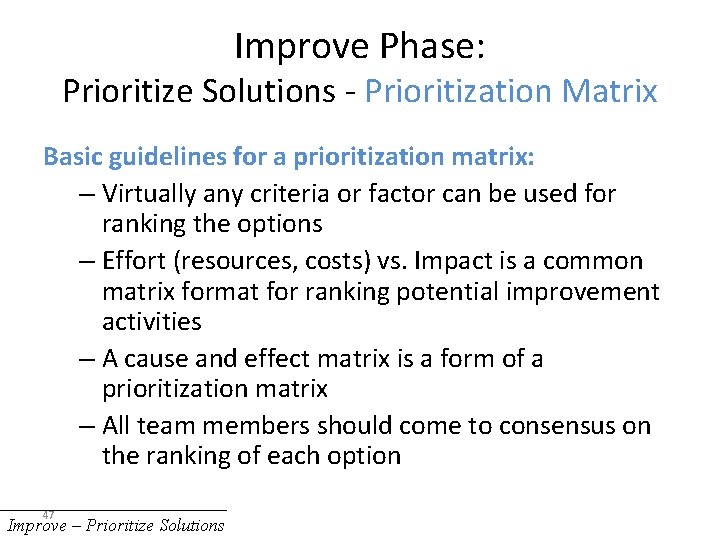 Improve Phase:
Prioritize Solutions - Prioritization Matrix

Basic guidelines for a prioritization matrix:

– Virtually any criteria or factor can be used for ranking the options

– Effort (resources, costs) vs. Impact is a common matrix format for ranking potential improvement activities

– A cause and effect matrix is a form of a prioritization matrix

– All team members should come to consensus on the ranking of each option

47

Improve – Prioritize Solutions